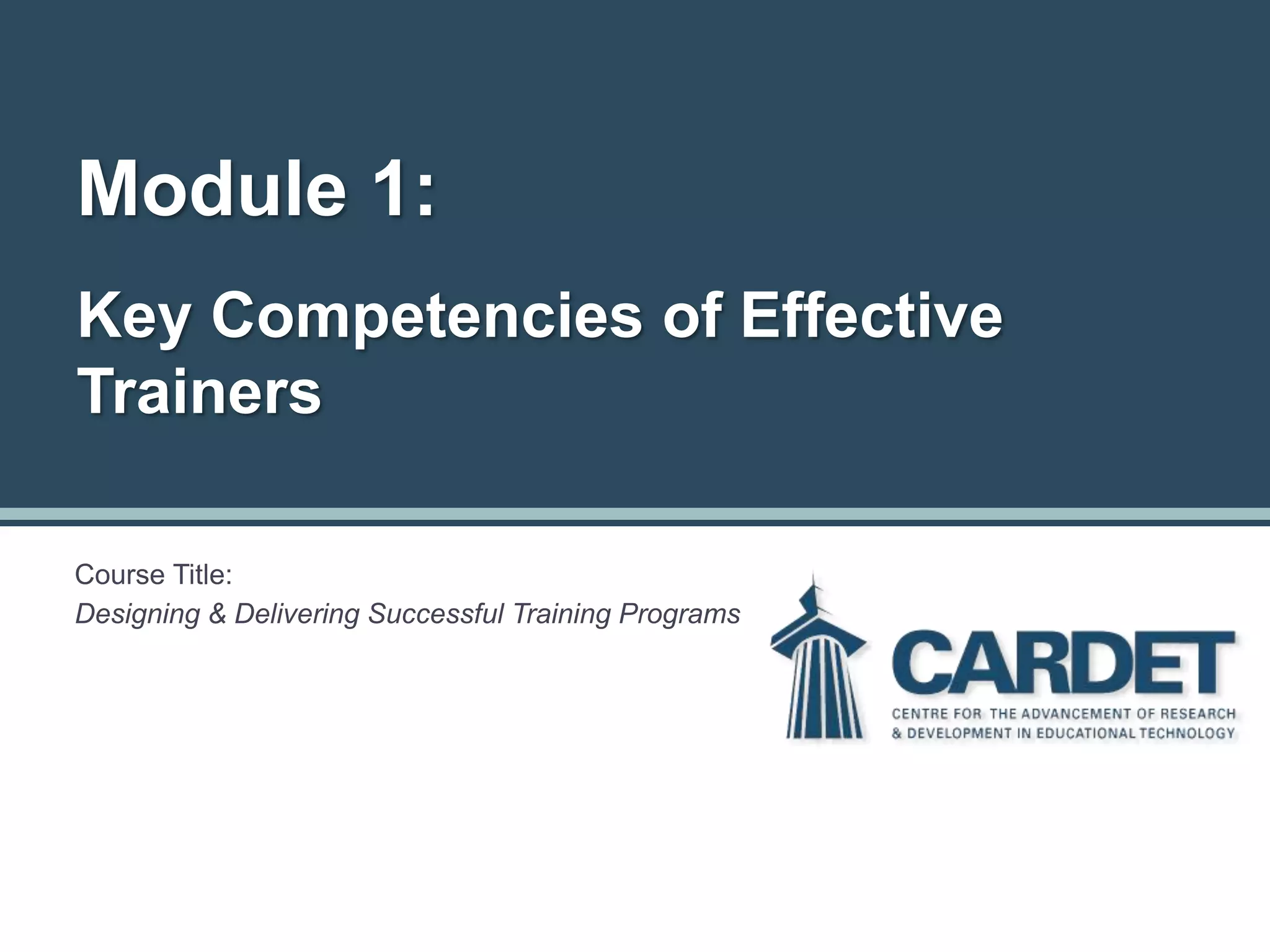 Module 1:

Key Competencies of Effective Trainers

Course Title:
Designing & Delivering Successful Training Programs

CARDET
CENTRE FOR THE ADVANCEMENT OF RESEARCH & DEVELOPMENT IN EDUCATIONAL TECHNOLOGY